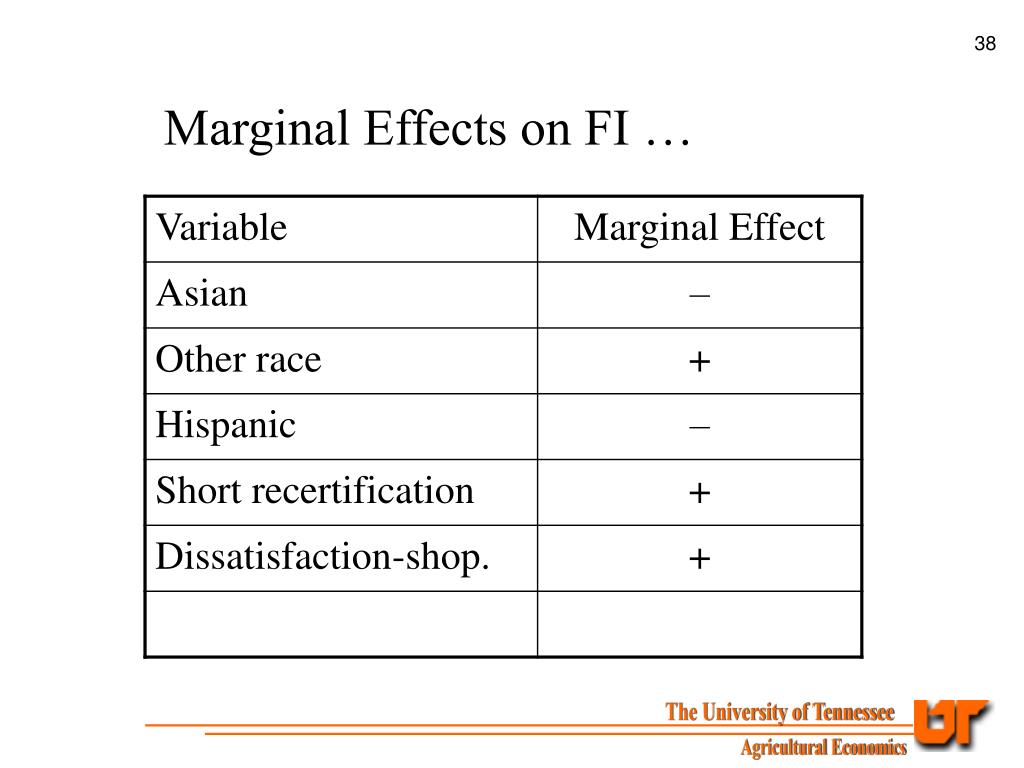 38

Marginal Effects on FI …

| Variable | Marginal Effect |
|---|---|
| Asian | – |
| Other race | + |
| Hispanic | – |
| Short recertification | + |
| Dissatisfaction-shop. | + |
| | |

The University of Tennessee
Agricultural Economics
UT